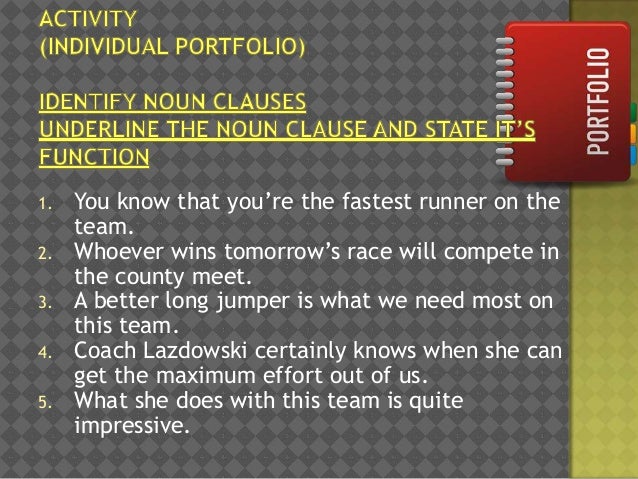 ACTIVITY
(INDIVIDUAL PORTFOLIO)

IDENTIFY NOUN CLAUSES
UNDERLINE THE NOUN CLAUSE AND STATE IT'S FUNCTION

PORTFOLIO

1. You know that you're the fastest runner on the team.
2. Whoever wins tomorrow's race will compete in the county meet.
3. A better long jumper is what we need most on this team.
4. Coach Lazdowski certainly knows when she can get the maximum effort out of us.
5. What she does with this team is quite impressive.